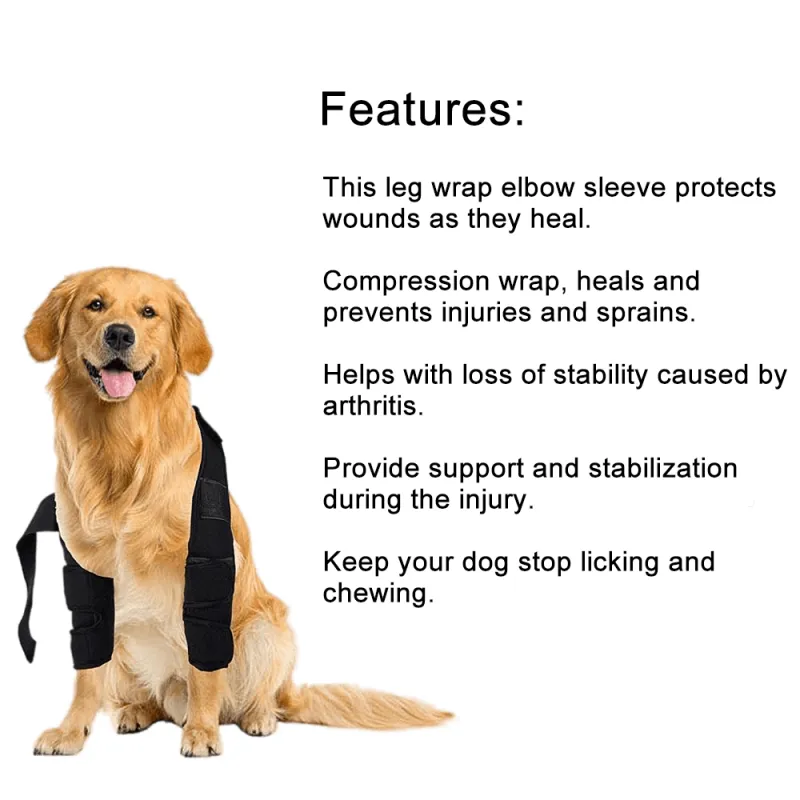 Features:

This leg wrap elbow sleeve protects wounds as they heal.

Compression wrap, heals and prevents injuries and sprains.

Helps with loss of stability caused by arthritis.

Provide support and stabilization during the injury.

Keep your dog stop licking and chewing.